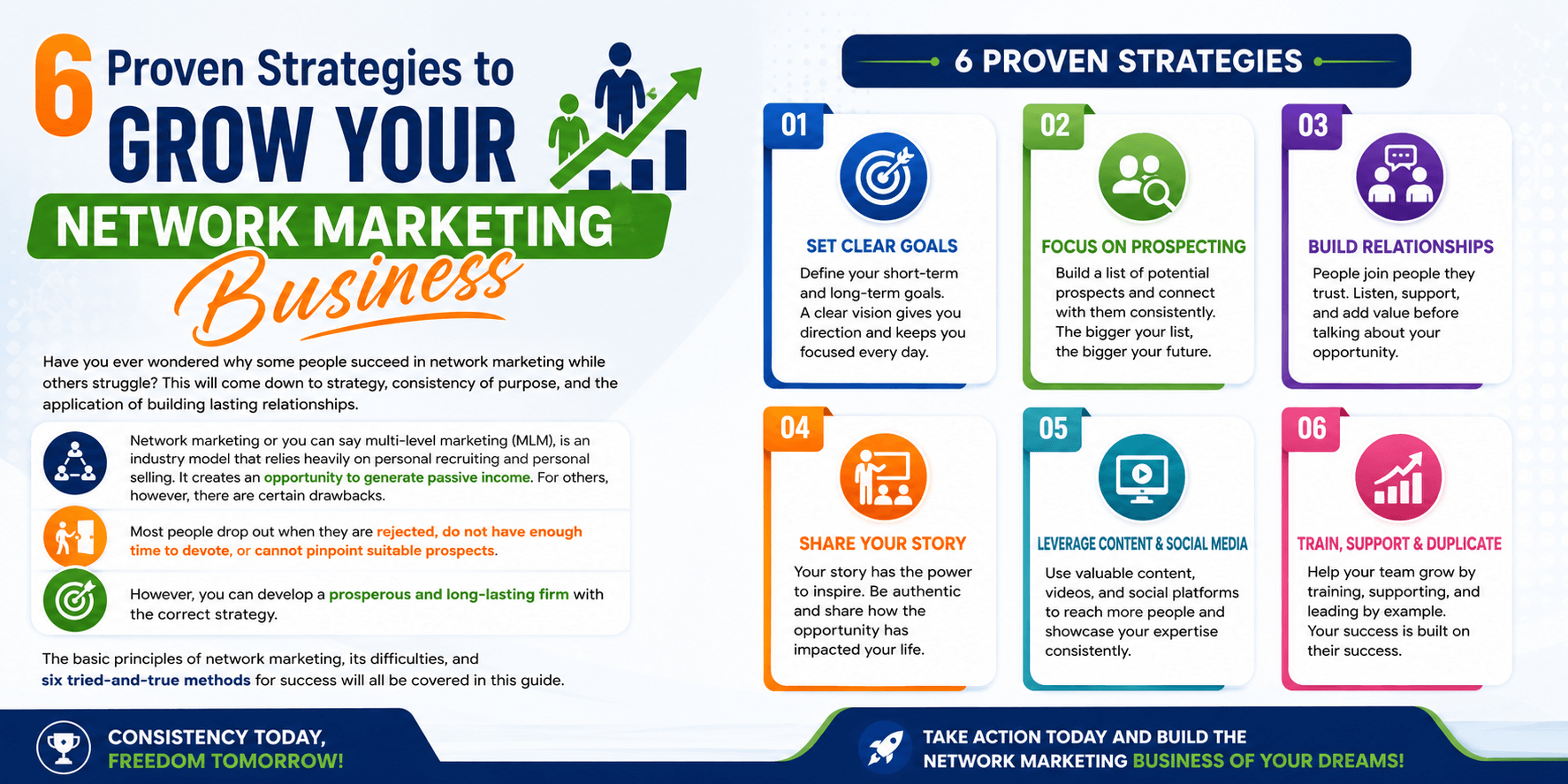 6 Proven Strategies to GROW YOUR NETWORK MARKETING Business

Have you ever wondered why some people succeed in network marketing while others struggle? This will come down to strategy, consistency of purpose, and the application of building lasting relationships.

Network marketing or you can say multi-level marketing (MLM), is an industry model that relies heavily on personal recruiting and personal selling. It creates an opportunity to generate passive income. For others, however, there are certain drawbacks.

Most people drop out when they are rejected, do not have enough time to devote, or cannot pinpoint suitable prospects.

However, you can develop a prosperous and long-lasting firm with the correct strategy.

The basic principles of network marketing, its difficulties, and six tried-and-true methods for success will all be covered in this guide.

CONSISTENCY TODAY, FREEDOM TOMORROW!

6 PROVEN STRATEGIES

01
SET CLEAR GOALS
Define your short-term and long-term goals. A clear vision gives you direction and keeps you focused every day.

02
FOCUS ON PROSPECTING
Build a list of potential prospects and connect with them consistently. The bigger your list, the bigger your future.

03
BUILD RELATIONSHIPS
People join people they trust. Listen, support, and add value before talking about your opportunity.

04
SHARE YOUR STORY
Your story has the power to inspire. Be authentic and share how the opportunity has impacted your life.

05
LEVERAGE CONTENT & SOCIAL MEDIA
Use valuable content, videos, and social platforms to reach more people and showcase your expertise consistently.

06
TRAIN, SUPPORT & DUPLICATE
Help your team grow by training, supporting, and leading by example. Your success is built on their success.

TAKE ACTION TODAY AND BUILD THE NETWORK MARKETING BUSINESS OF YOUR DREAMS!